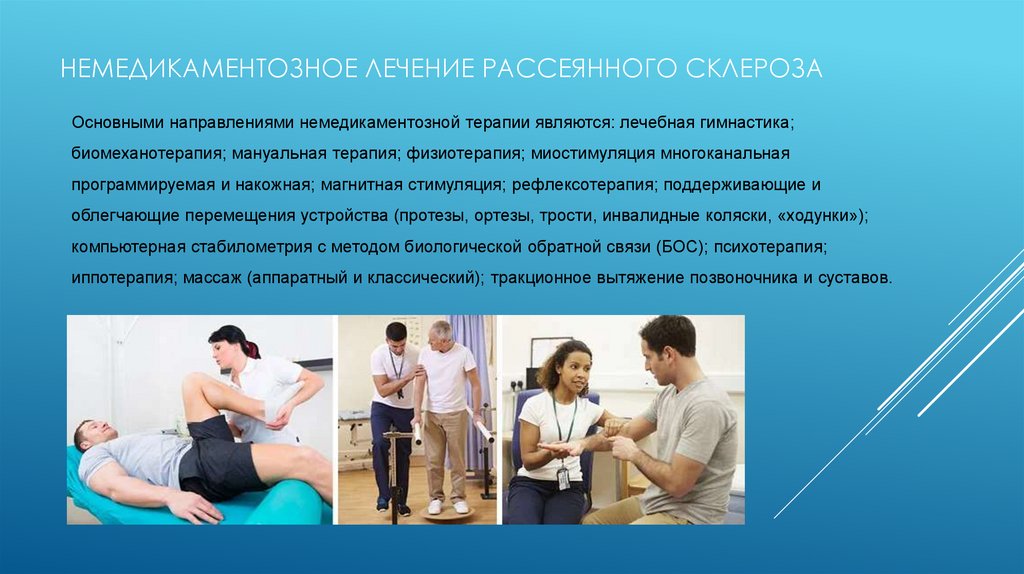 НЕМЕДИКАМЕНТОЗНОЕ ЛЕЧЕНИЕ РАССЕЯННОГО СКЛЕРОЗА

Основными направлениями немедикаментозной терапии являются: лечебная гимнастика; биомеханотерапия; мануальная терапия; физиотерапия; миостимуляция многоканальная программируемая и накожная; магнитная стимуляция; рефлексотерапия; поддерживающие и облегчающие перемещения устройства (протезы, ортезы, трости, инвалидные коляски, «ходунки»); компьютерная стабилометрия с методом биологической обратной связи (БОС); психотерапия; иппотерапия; массаж (аппаратный и классический); тракционное вытяжение позвоночника и суставов.